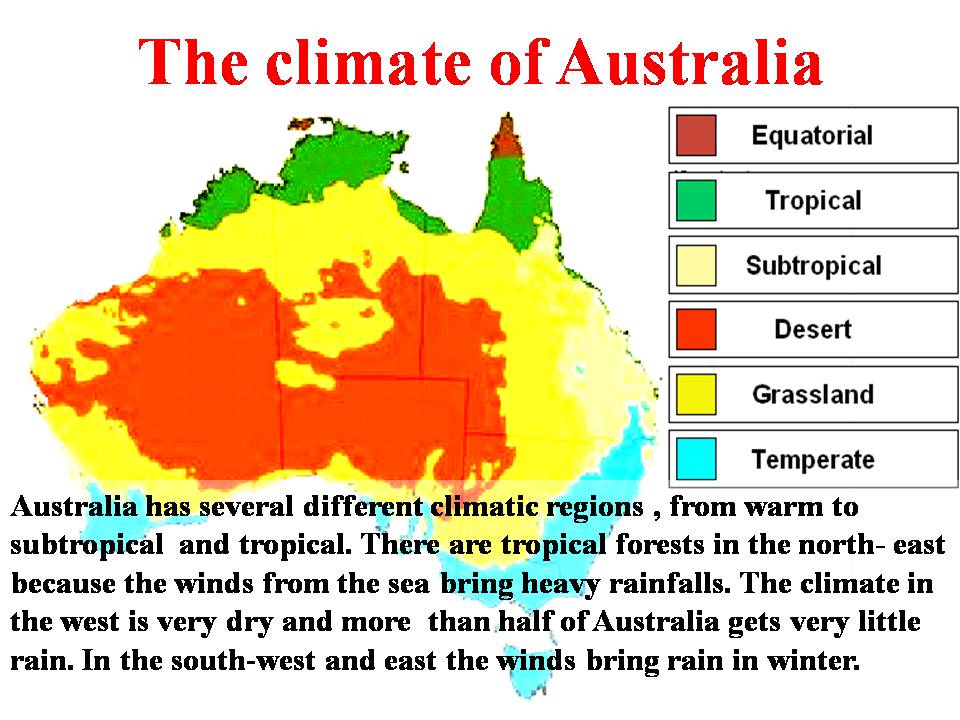 The climate of Australia

Equatorial
Tropical
Subtropical
Desert
Grassland
Temperate

Australia has several different climatic regions , from warm to subtropical and tropical. There are tropical forests in the north- east because the winds from the sea bring heavy rainfalls. The climate in the west is very dry and more than half of Australia gets very little rain. In the south-west and east the winds bring rain in winter.